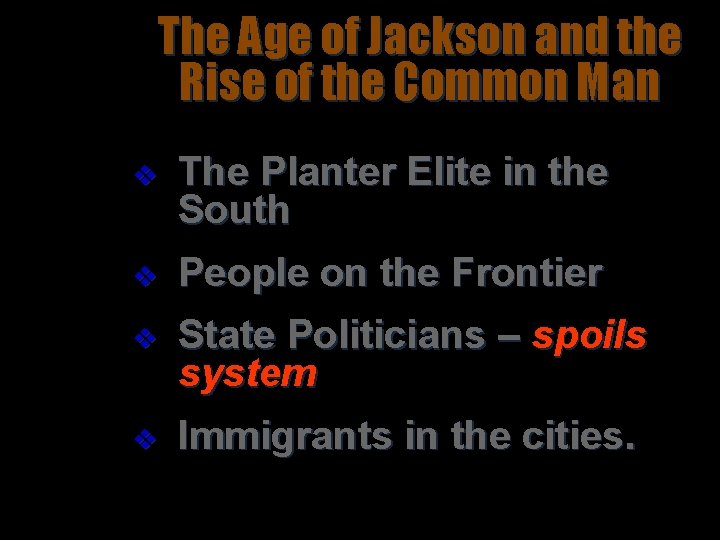 The Age of Jackson and the Rise of the Common Man

❖ The Planter Elite in the South

❖ People on the Frontier

❖ State Politicians – spoils system

❖ Immigrants in the cities.